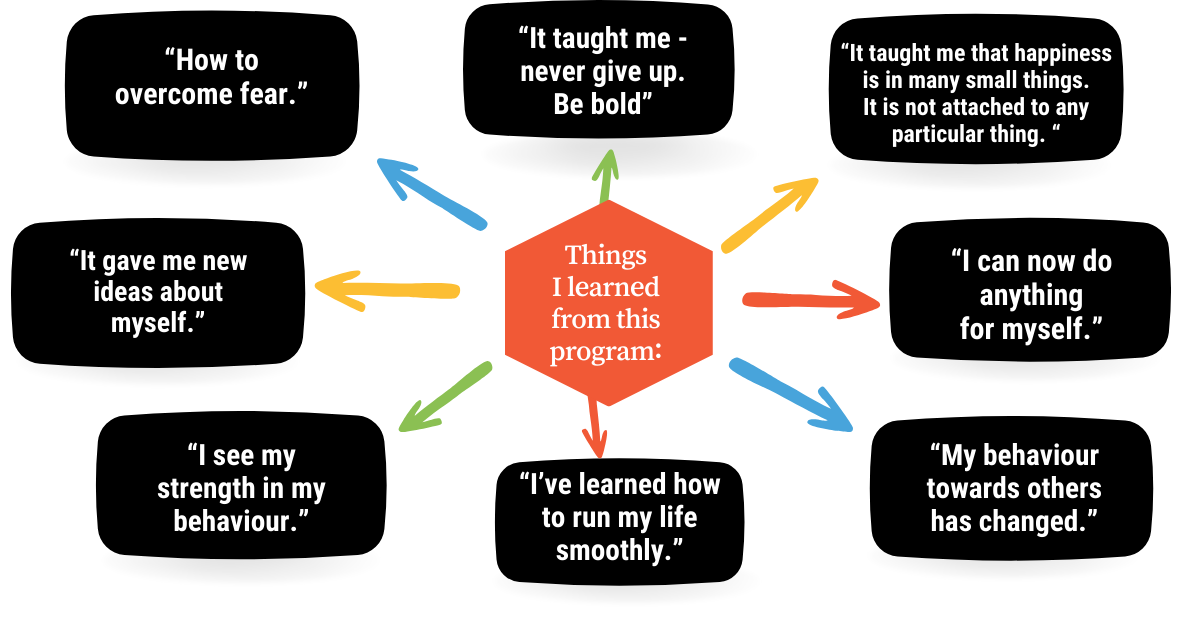 Things I learned from this program:

“How to overcome fear.”

“It taught me - never give up. Be bold”

“It taught me that happiness is in many small things. It is not attached to any particular thing. “

“It gave me new ideas about myself.”

“I can now do anything for myself.”

“I see my strength in my behaviour.”

“I’ve learned how to run my life smoothly.”

“My behaviour towards others has changed.”